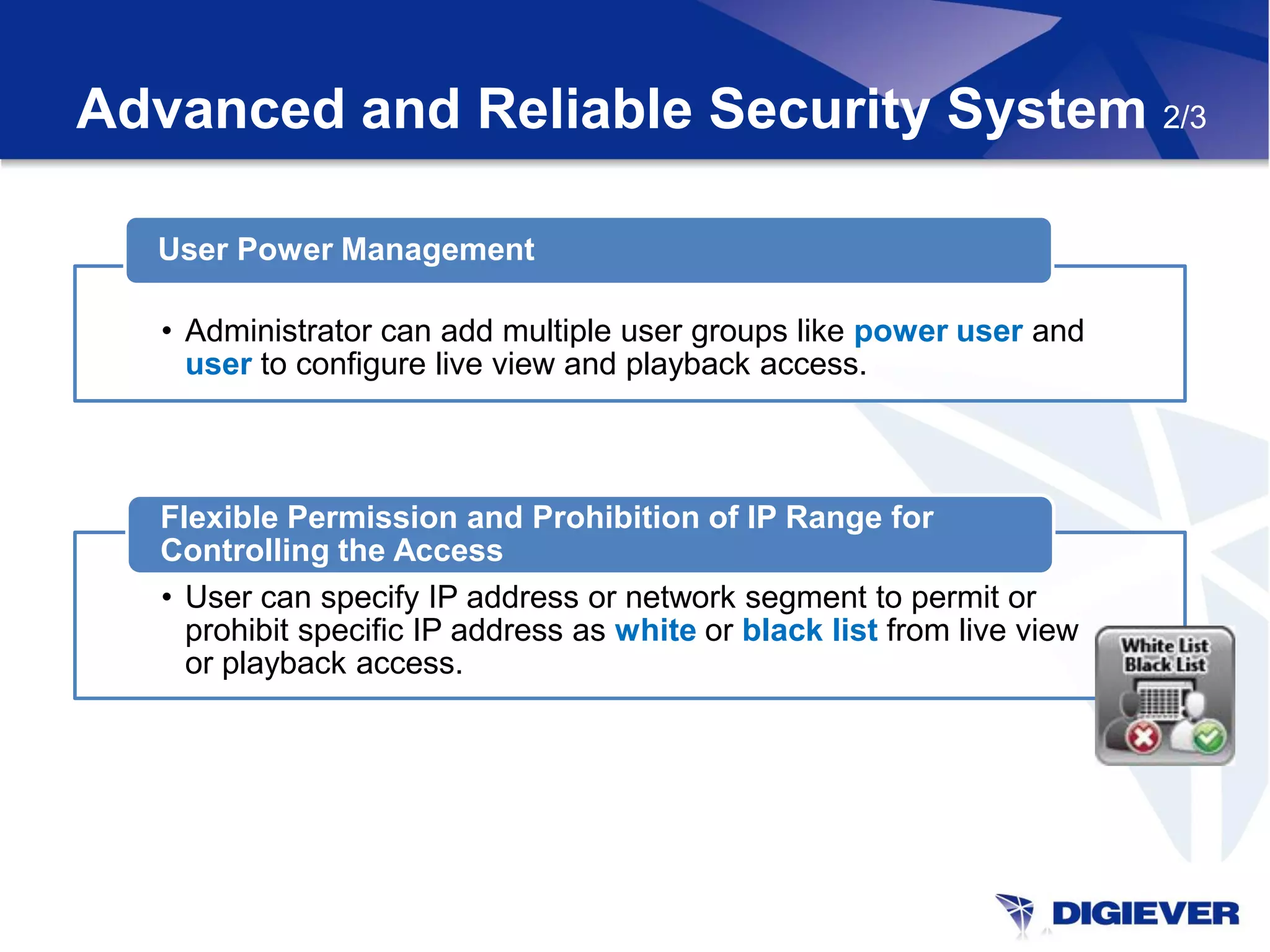 Advanced and Reliable Security System 2/3

User Power Management

• Administrator can add multiple user groups like power user and user to configure live view and playback access.

Flexible Permission and Prohibition of IP Range for Controlling the Access

• User can specify IP address or network segment to permit or prohibit specific IP address as white or black list from live view or playback access.

White List
Black List

DIGIEVER